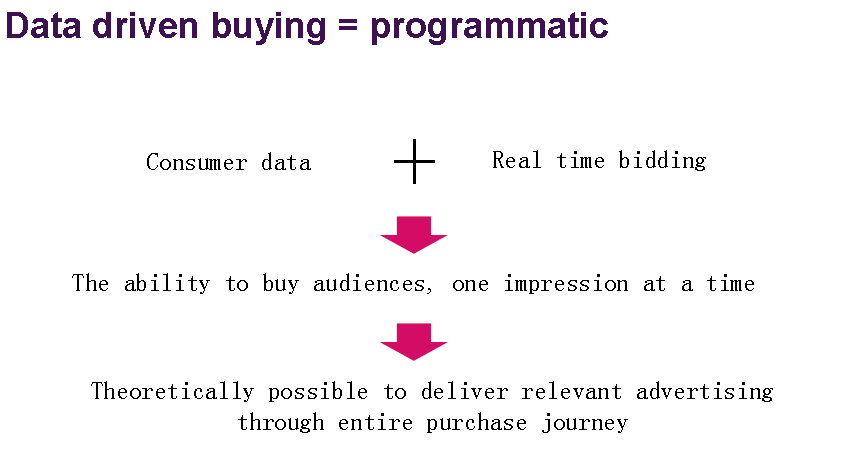 Data driven buying = programmatic

Consumer data + Real time bidding

The ability to buy audiences, one impression at a time

Theoretically possible to deliver relevant advertising through entire purchase journey